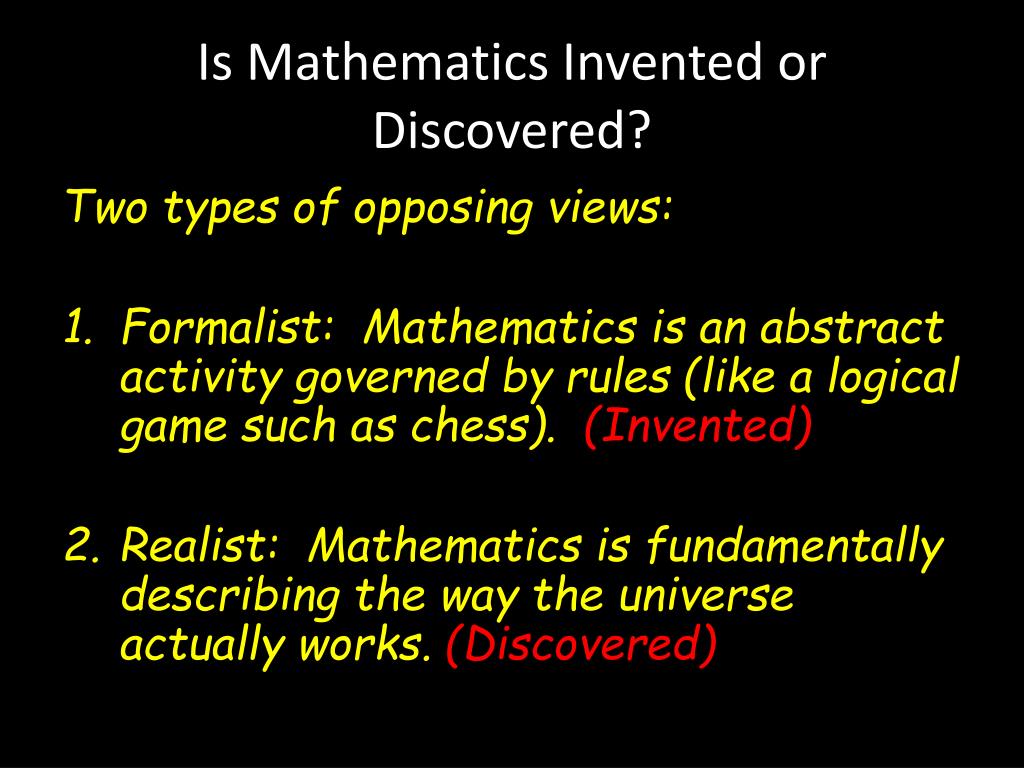 Is Mathematics Invented or Discovered?

Two types of opposing views:

1. Formalist: Mathematics is an abstract activity governed by rules (like a logical game such as chess). (Invented)

2. Realist: Mathematics is fundamentally describing the way the universe actually works. (Discovered)